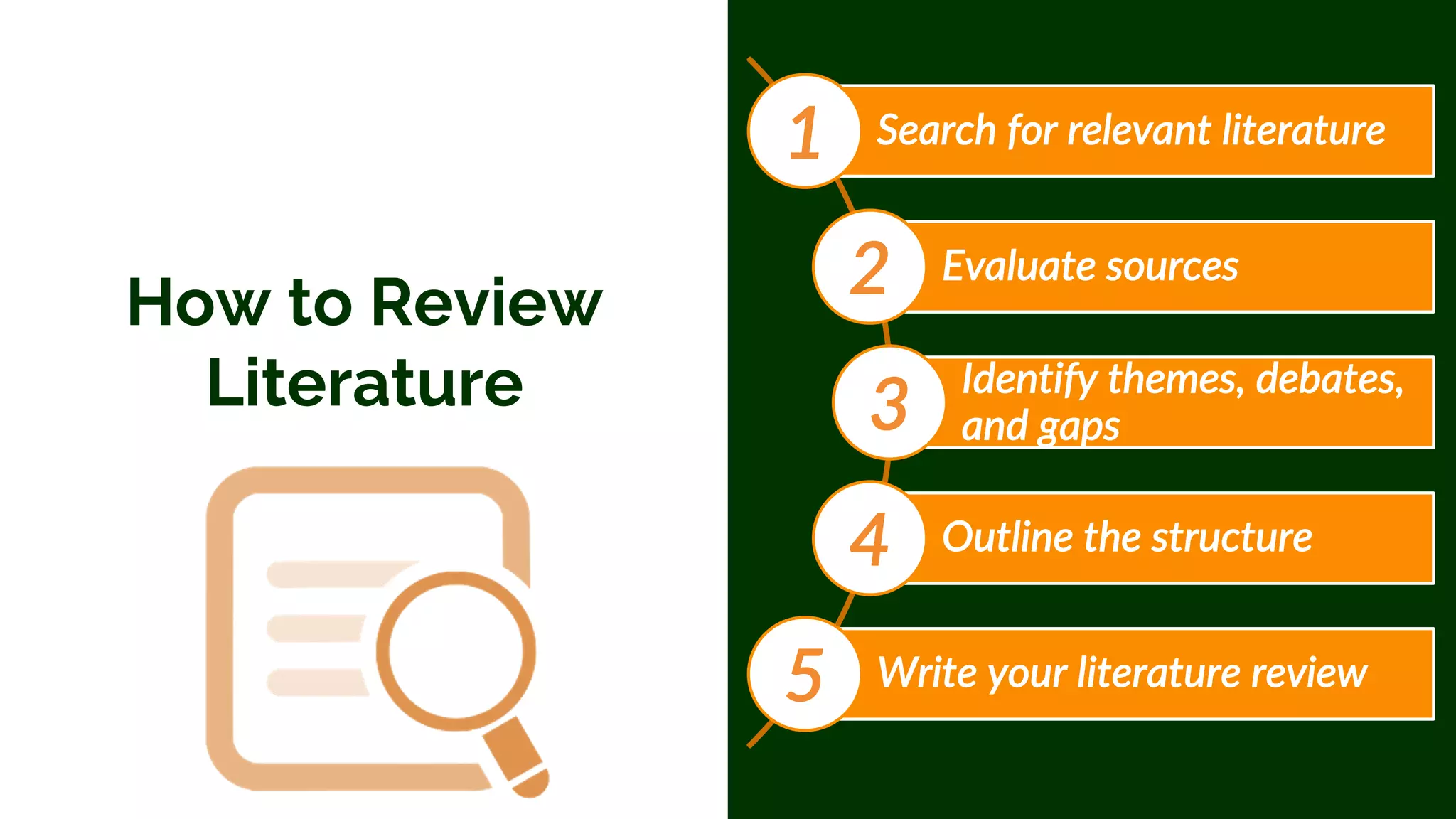 How to Review Literature

1 Search for relevant literature

2 Evaluate sources

3 Identify themes, debates, and gaps

4 Outline the structure

5 Write your literature review